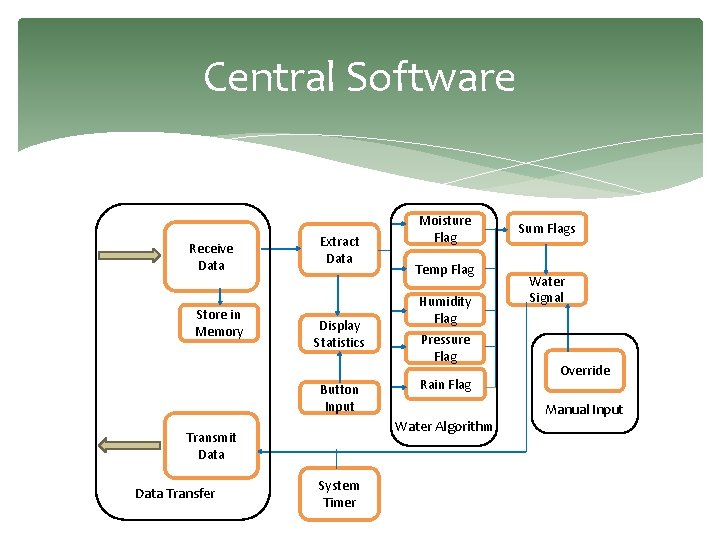 Central Software

Receive Data

Store in Memory

Transmit Data

Data Transfer

Extract Data

Display Statistics

Button Input

System Timer

Moisture Flag

Temp Flag

Humidity Flag

Pressure Flag

Rain Flag

Water Algorithm

Sum Flags

Water Signal

Override

Manual Input